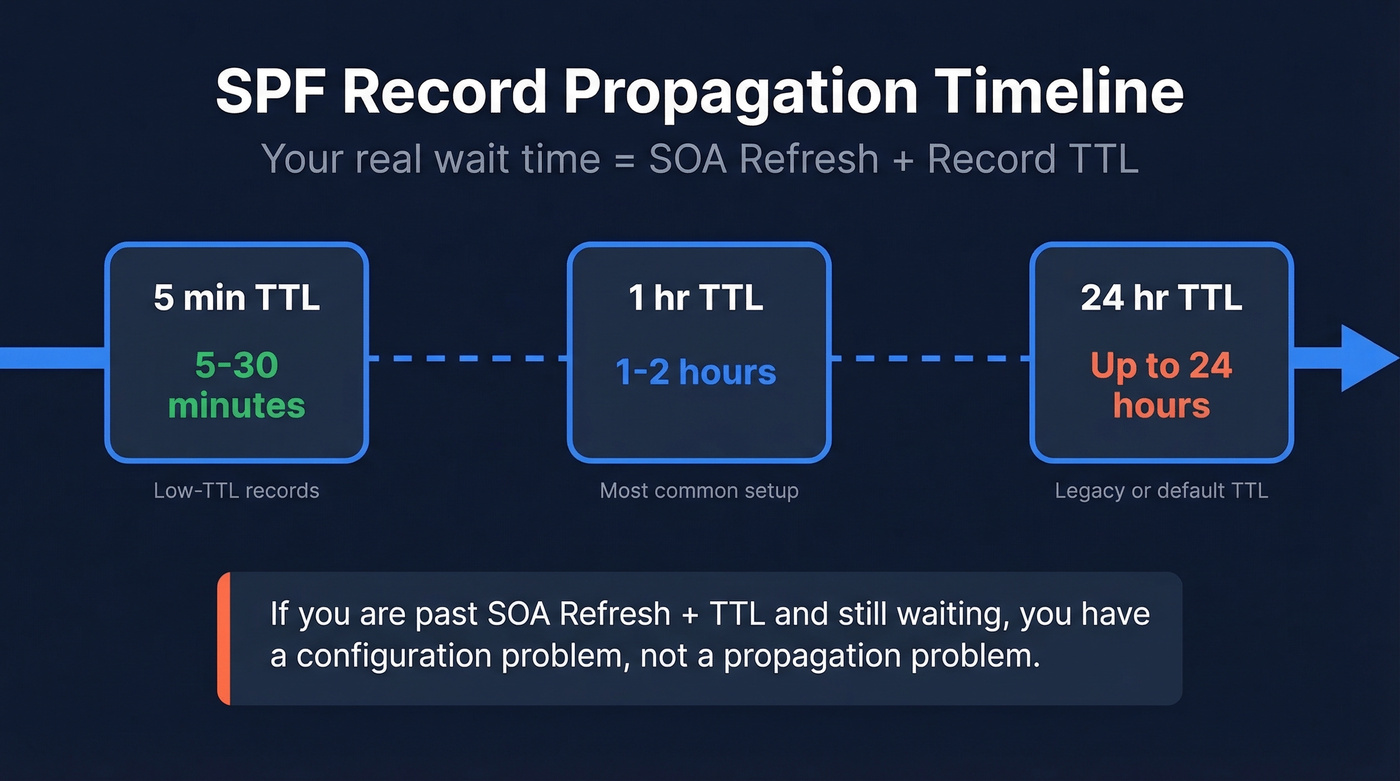 SPF Record Propagation Timeline

Your real wait time = SOA Refresh + Record TTL

5 min TTL
5-30 minutes

Low-TTL records

1 hr TTL
1-2 hours

Most common setup

24 hr TTL
Up to 24 hours

Legacy or default TTL

If you are past SOA Refresh + TTL and still waiting, you have a configuration problem, not a propagation problem.